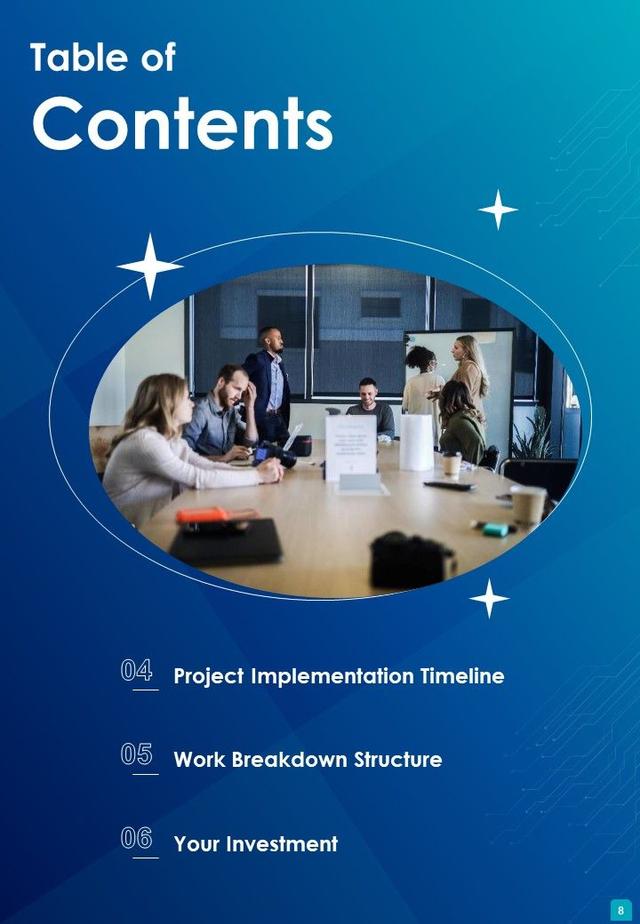 Table of
Contents

04 Project Implementation Timeline

05 Work Breakdown Structure

06 Your Investment

8